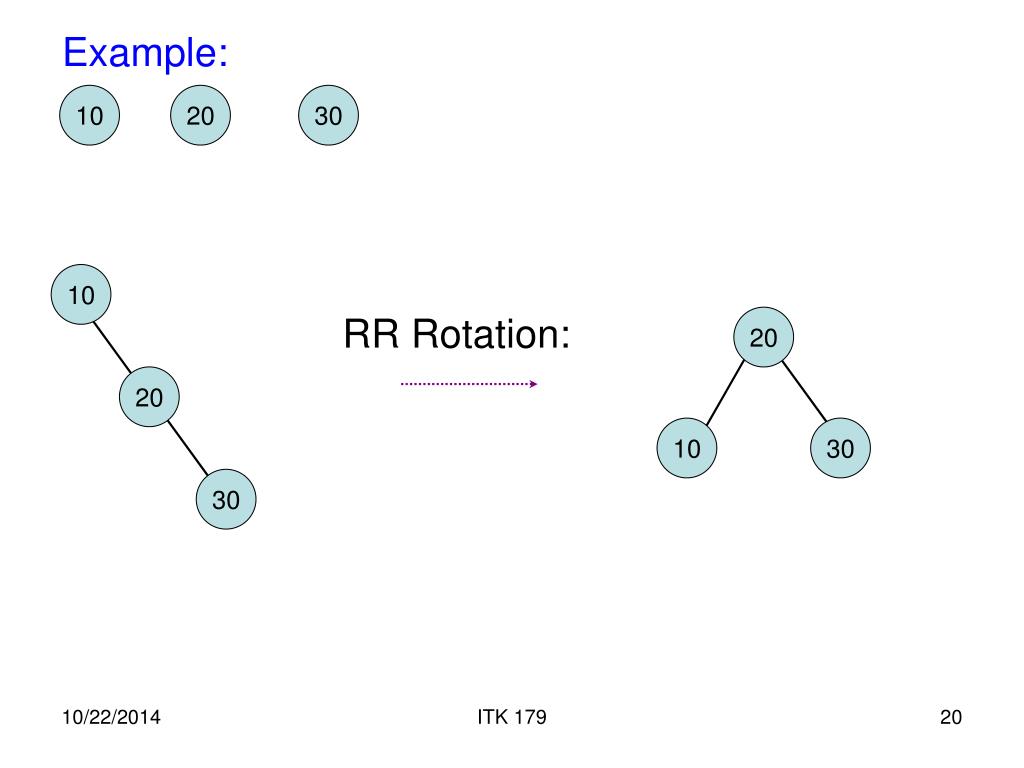 Example:

10 20 30

10
20
30

RR Rotation:

20
10 30

10/22/2014

ITK 179

20